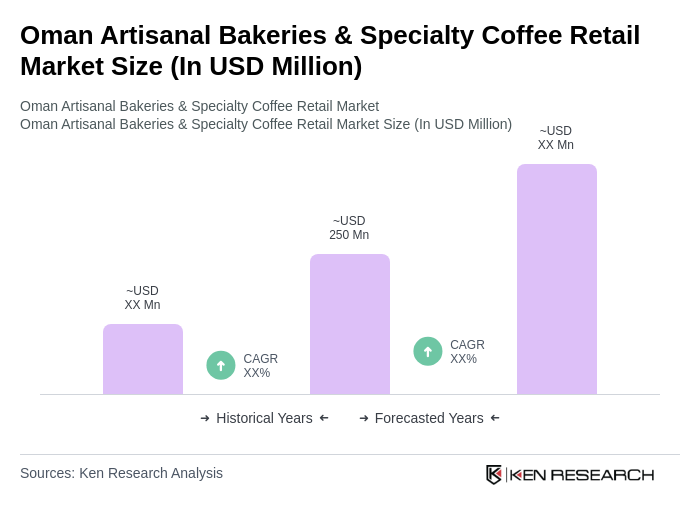 Oman Artisanal Bakeries & Specialty Coffee Retail Market Size (In USD Million)

Oman Artisanal Bakeries & Specialty Coffee Retail Market
Oman Artisanal Bakeries & Specialty Coffee Retail Market Size (In USD Million)

~USD
XX Mn

CAGR
XX%

~USD
250 Mn

CAGR
XX%

~USD
XX Mn

→ Historical Years ←

→ Forecasted Years ←

Sources: Ken Research Analysis

KEN RESEARCH